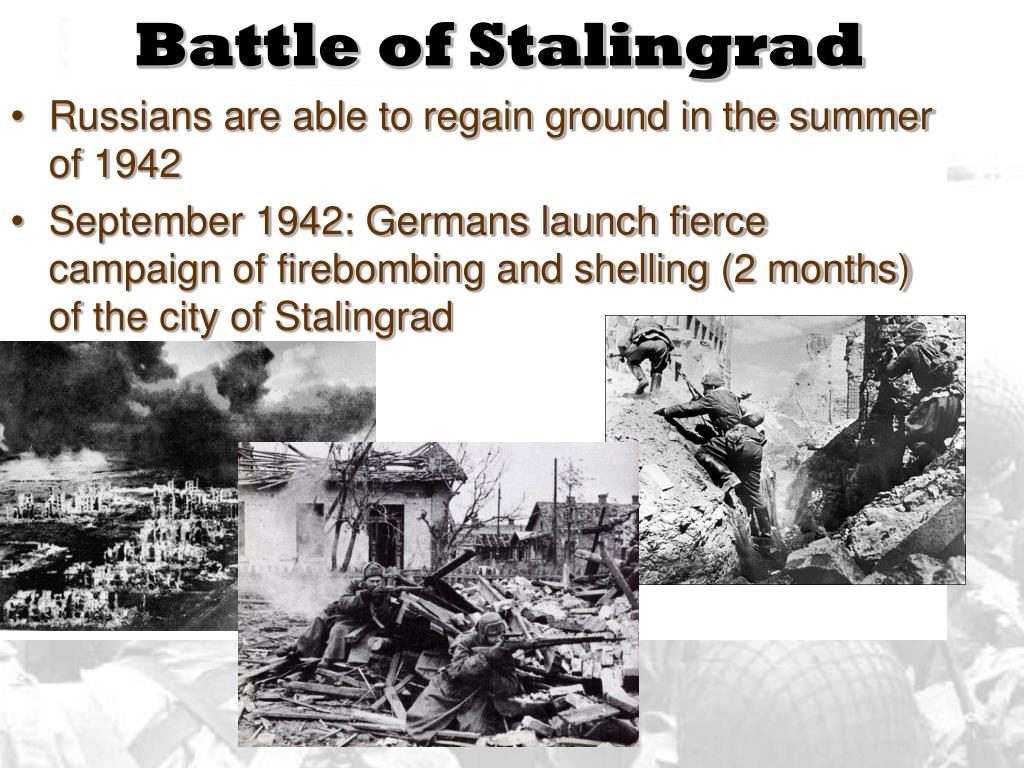 Battle of Stalingrad

• Russians are able to regain ground in the summer of 1942

• September 1942: Germans launch fierce campaign of firebombing and shelling (2 months) of the city of Stalingrad